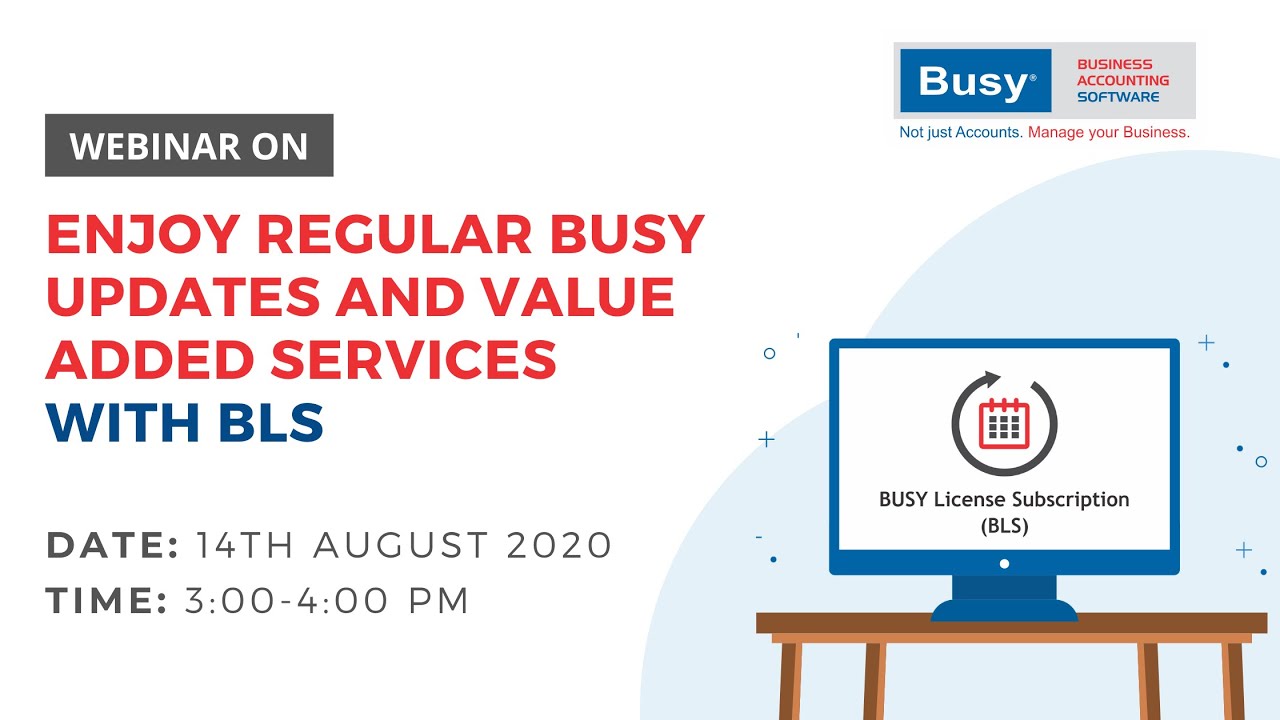 Busy®
BUSINESS ACCOUNTING SOFTWARE
Not just Accounts. Manage your Business.

WEBINAR ON

ENJOY REGULAR BUSY UPDATES AND VALUE ADDED SERVICES WITH BLS

DATE: 14TH AUGUST 2020
TIME: 3:00-4:00 PM

BUSY License Subscription (BLS)